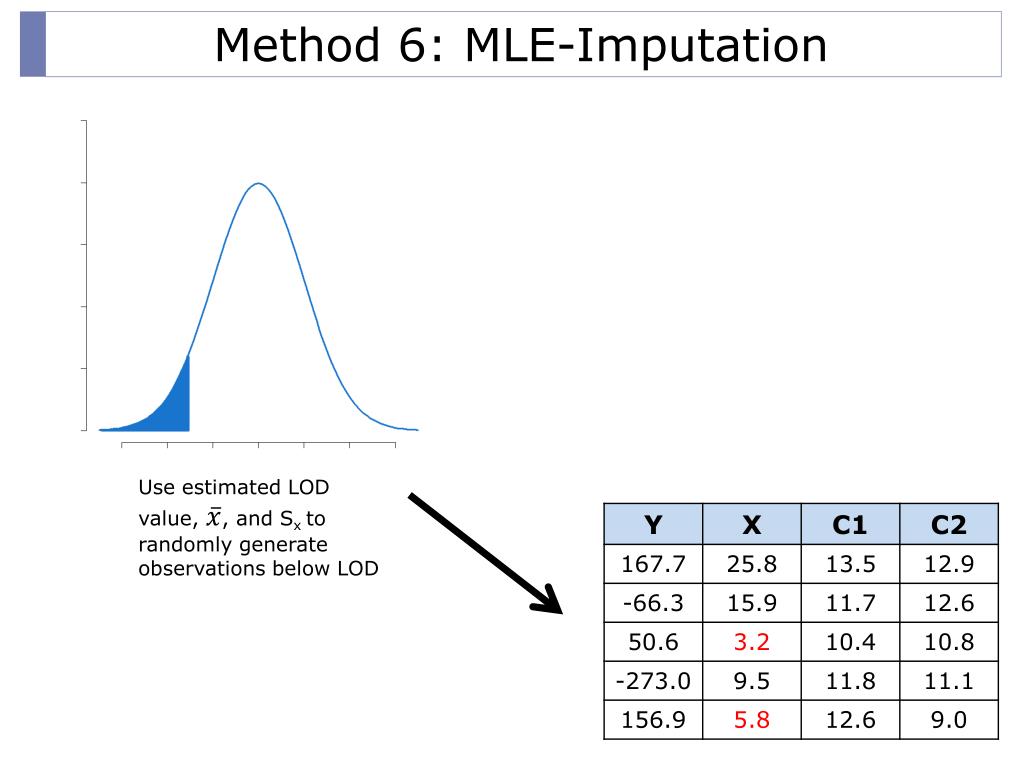 Method 6: MLE-Imputation

Use estimated LOD value, $\bar{x}$, and $S_x$ to randomly generate observations below LOD

| Y | X | C1 | C2 |
|---|---|---|---|
| 167.7 | 25.8 | 13.5 | 12.9 |
| -66.3 | 15.9 | 11.7 | 12.6 |
| 50.6 | 3.2 | 10.4 | 10.8 |
| -273.0 | 9.5 | 11.8 | 11.1 |
| 156.9 | 5.8 | 12.6 | 9.0 |